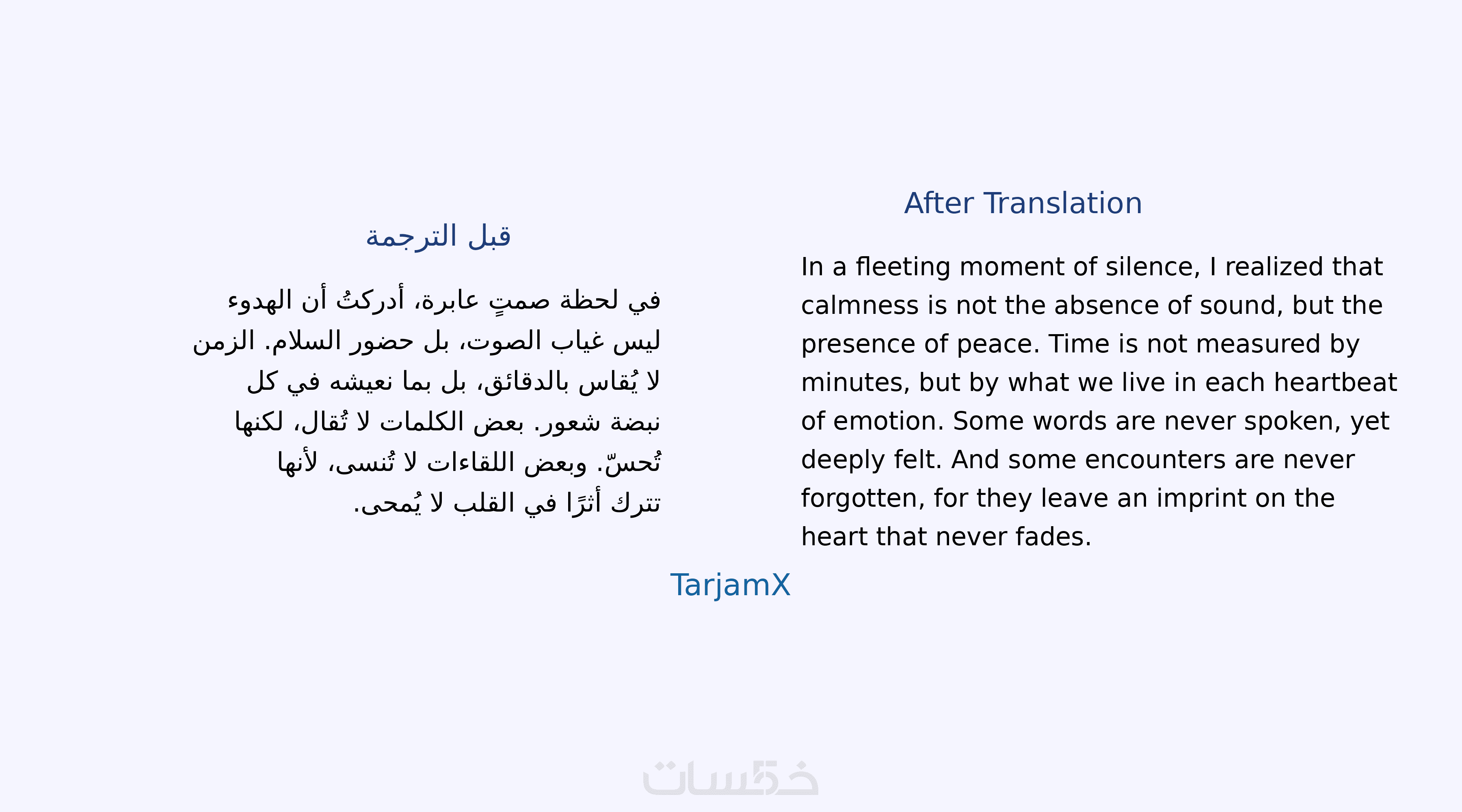 قبل الترجمة

في لحظة صمتٍ عابرة، أدركتُ أن الهدوء ليس غياب الصوت، بل حضور السلام. الزمن لا يُقاس بالدقائق، بل بما نعيشه في كل نبضة شعور. بعض الكلمات لا تُقال، لكنها تُحسّ. وبعض اللقاءات لا تُنسى، لأنها تترك أثرًا في القلب لا يُمحى.

After Translation

In a fleeting moment of silence, I realized that calmness is not the absence of sound, but the presence of peace. Time is not measured by minutes, but by what we live in each heartbeat of emotion. Some words are never spoken, yet deeply felt. And some encounters are never forgotten, for they leave an imprint on the heart that never fades.

TarjamX

خمسات